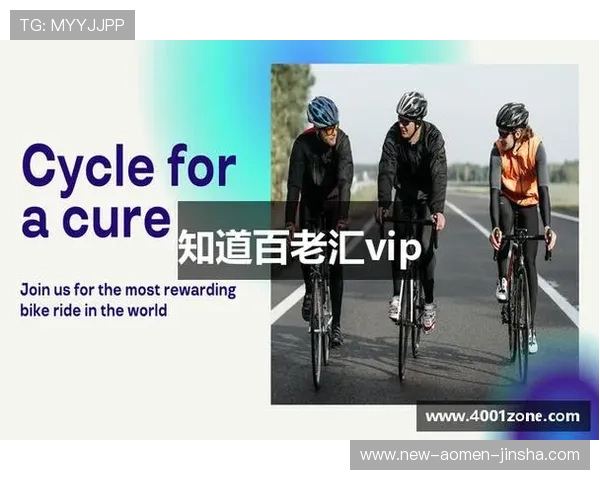 TG: MYYJJPP

Cycle for a cure

知道百老汇vip

Join us for the most rewarding bike ride in the world

www.4001zone.com

www.new-aomen-jinsha.com